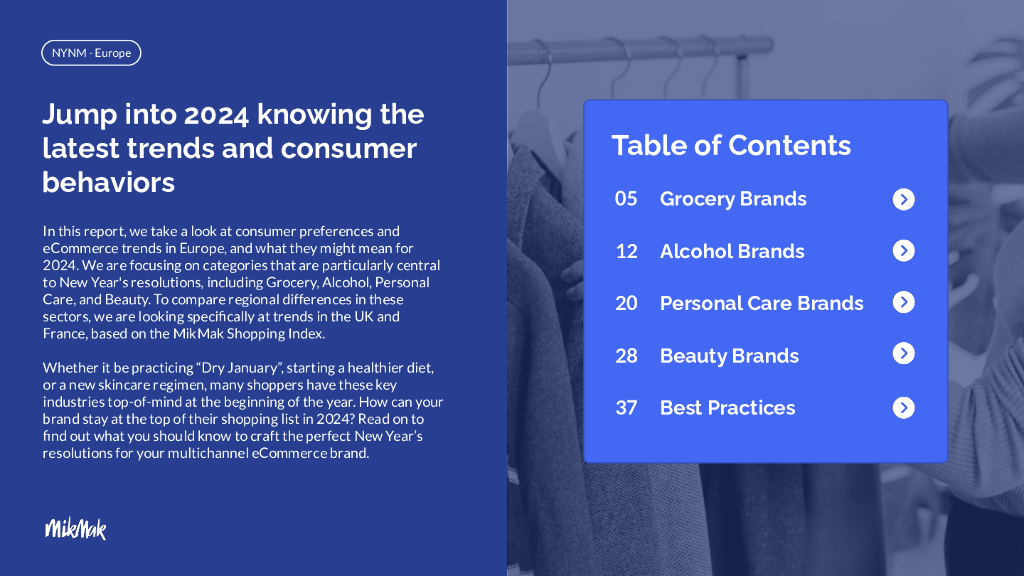 NYNM - Europe

Jump into 2024 knowing the latest trends and consumer behaviors

In this report, we take a look at consumer preferences and eCommerce trends in Europe, and what they might mean for 2024. We are focusing on categories that are particularly central to New Year's resolutions, including Grocery, Alcohol, Personal Care, and Beauty. To compare regional differences in these sectors, we are looking specifically at trends in the UK and France, based on the MikMak Shopping Index.

Whether it be practicing "Dry January", starting a healthier diet, or a new skincare regimen, many shoppers have these key industries top-of-mind at the beginning of the year. How can your brand stay at the top of their shopping list in 2024? Read on to find out what you should know to craft the perfect New Year's resolutions for your multichannel eCommerce brand.

MikMak

Table of Contents

05 Grocery Brands

12 Alcohol Brands

20 Personal Care Brands

28 Beauty Brands

37 Best Practices